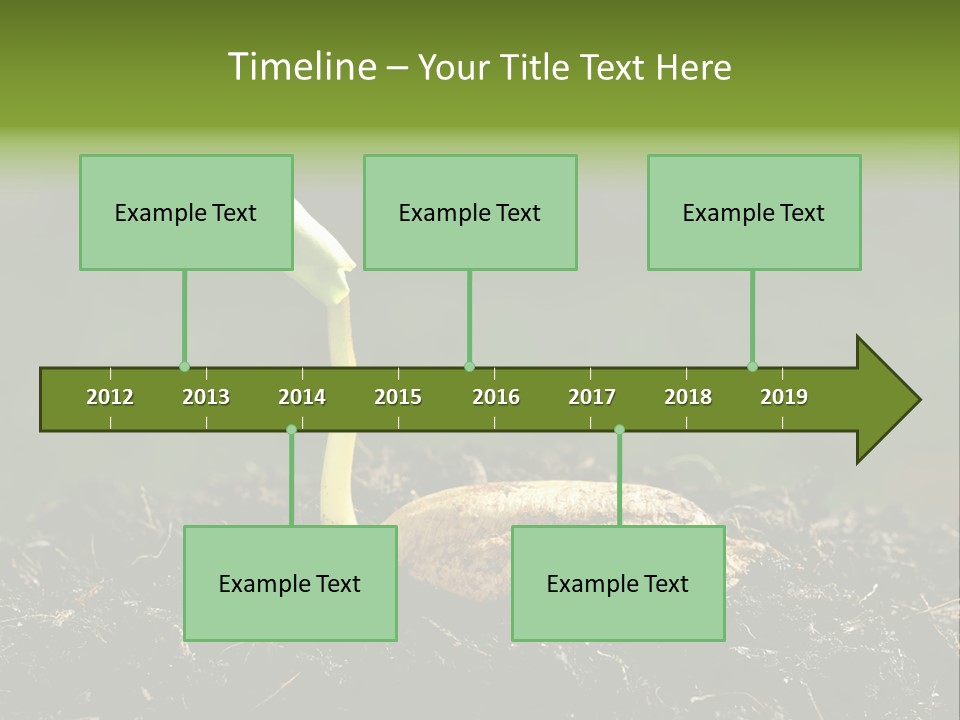 Timeline – Your Title Text Here

Example Text

Example Text

Example Text

2012 2013 2014 2015 2016 2017 2018 2019

Example Text

Example Text